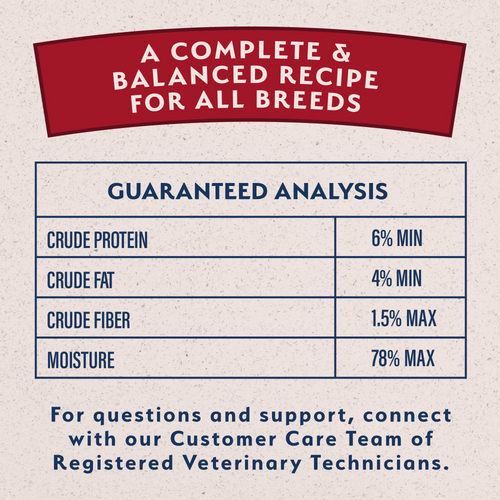 A COMPLETE & BALANCED RECIPE FOR ALL BREEDS

| GUARANTEED ANALYSIS | |
|---|---|
| CRUDE PROTEIN | 6% MIN |
| CRUDE FAT | 4% MIN |
| CRUDE FIBER | 1.5% MAX |
| MOISTURE | 78% MAX |

For questions and support, connect with our Customer Care Team of Registered Veterinary Technicians.